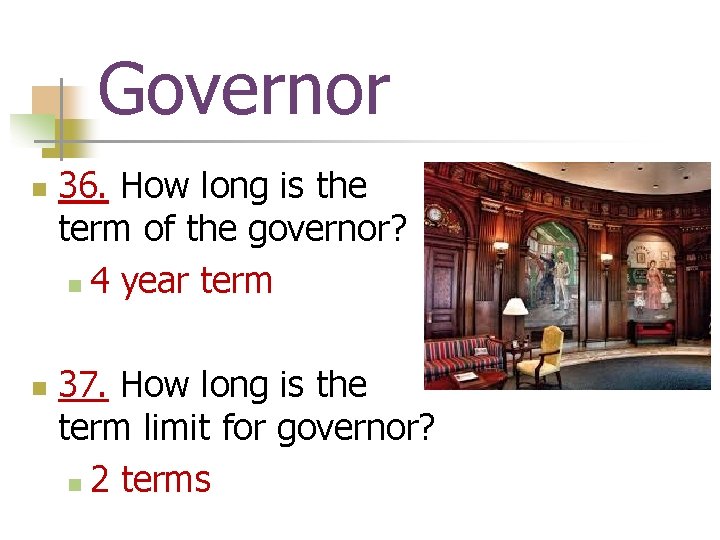 Governor

36. How long is the term of the governor?

4 year term

37. How long is the term limit for governor?

2 terms